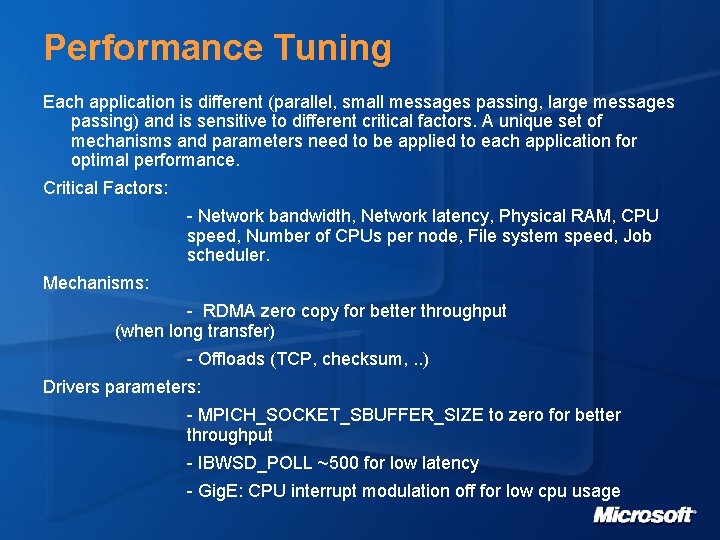 Performance Tuning

Each application is different (parallel, small messages passing, large messages passing) and is sensitive to different critical factors. A unique set of mechanisms and parameters need to be applied to each application for optimal performance.

Critical Factors:

- Network bandwidth, Network latency, Physical RAM, CPU speed, Number of CPUs per node, File system speed, Job scheduler.

Mechanisms:

- RDMA zero copy for better throughput (when long transfer)

- Offloads (TCP, checksum, ..)

Drivers parameters:

- MPICH_SOCKET_SBUFFER_SIZE to zero for better throughput

- IBWSD_POLL ~500 for low latency

- GigE: CPU interrupt modulation off for low cpu usage

Microsoft